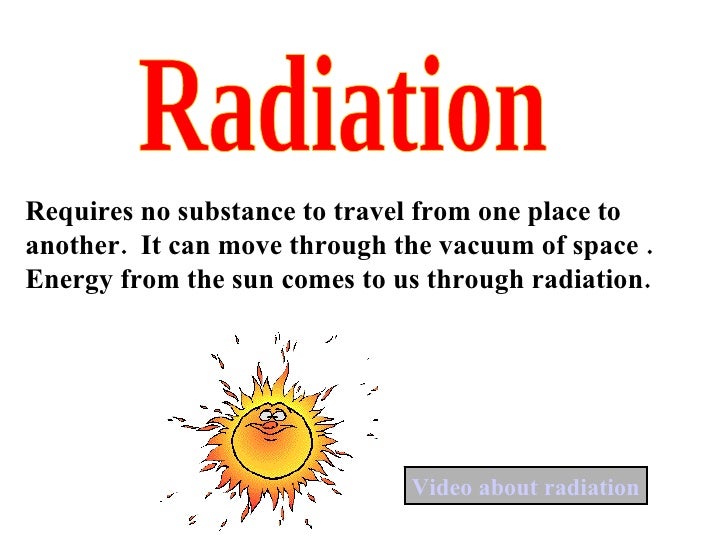 Radiation

Requires no substance to travel from one place to another. It can move through the vacuum of space . Energy from the sun comes to us through radiation.

Video about radiation